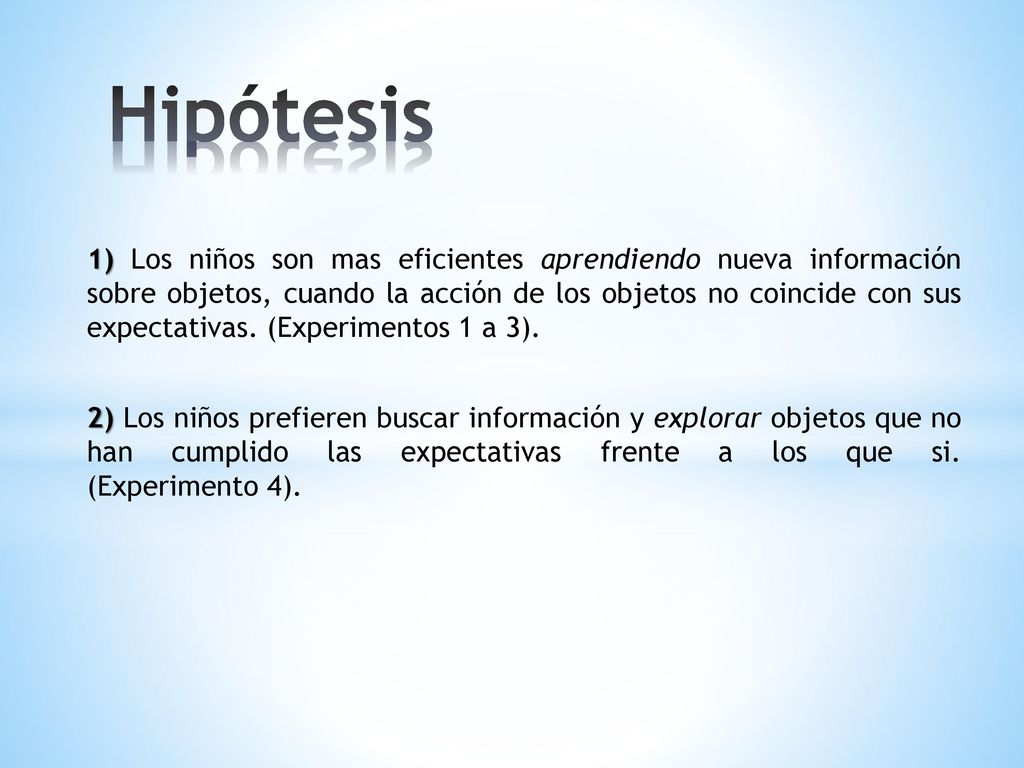 Hipótesis

1) Los niños son mas eficientes aprendiendo nueva información sobre objetos, cuando la acción de los objetos no coincide con sus expectativas. (Experimentos 1 a 3).

2) Los niños prefieren buscar información y explorar objetos que no han cumplido las expectativas frente a los que si. (Experimento 4).